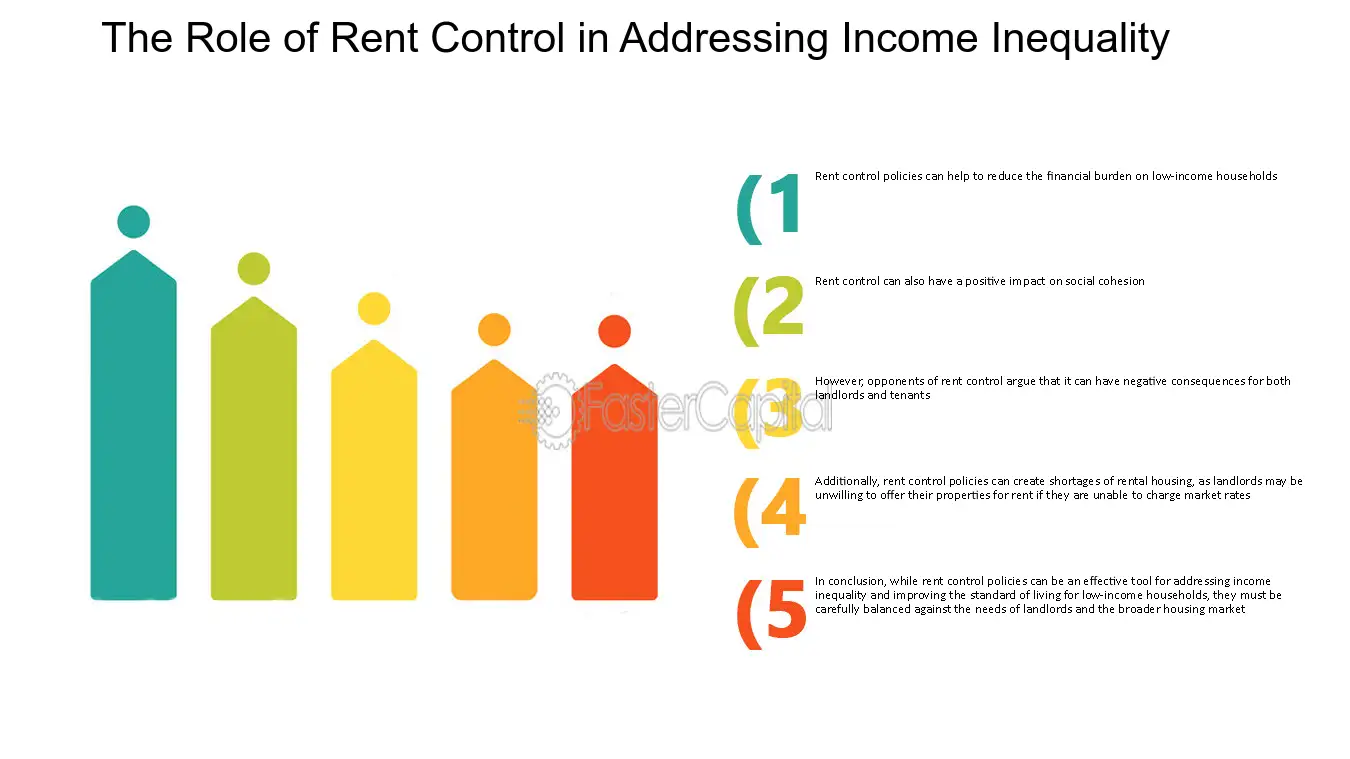 The Role of Rent Control in Addressing Income Inequality

(1
Rent control policies can help to reduce the financial burden on low-income households

(2
Rent control can also have a positive impact on social cohesion

(3
However, opponents of rent control argue that it can have negative consequences for both landlords and tenants

(4
Additionally, rent control policies can create shortages of rental housing, as landlords may be unwilling to offer their properties for rent if they are unable to charge market rates

(5
In conclusion, while rent control policies can be an effective tool for addressing income inequality and improving the standard of living for low-income households, they must be carefully balanced against the needs of landlords and the broader housing market

FasterCapital